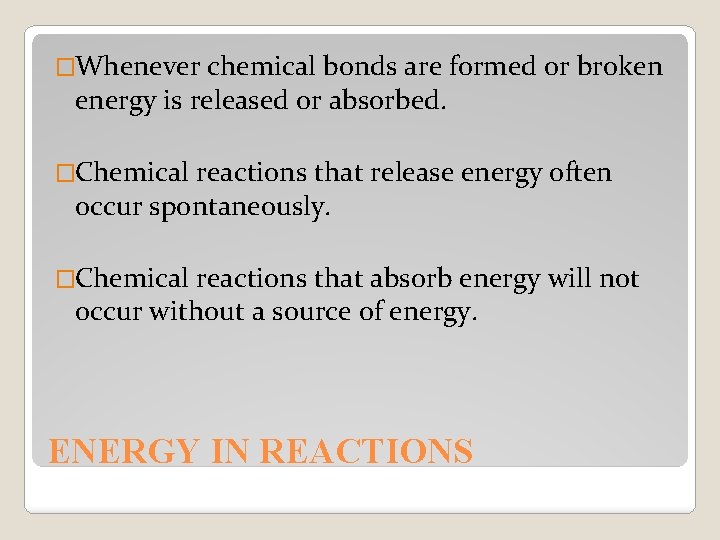 □Whenever chemical bonds are formed or broken energy is released or absorbed.

□Chemical reactions that release energy often occur spontaneously.

□Chemical reactions that absorb energy will not occur without a source of energy.

ENERGY IN REACTIONS